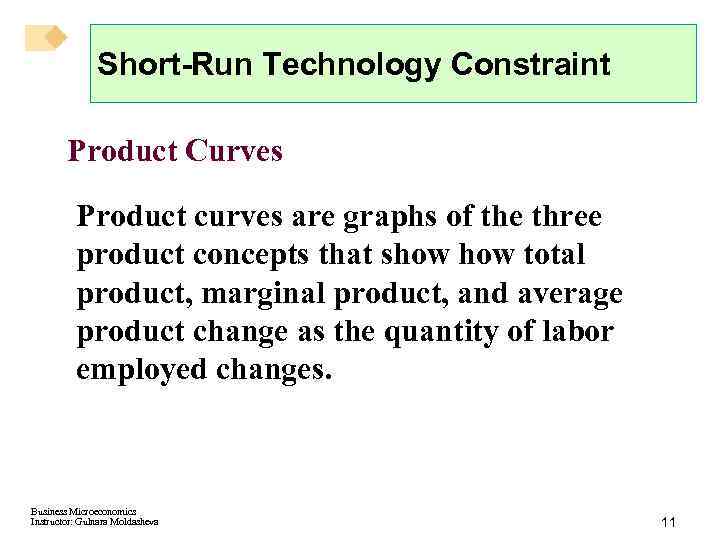 Short-Run Technology Constraint

Product Curves

Product curves are graphs of the three product concepts that show how total product, marginal product, and average product change as the quantity of labor employed changes.

Business Microeconomics
Instructor: Gulnara Moldasheva

11